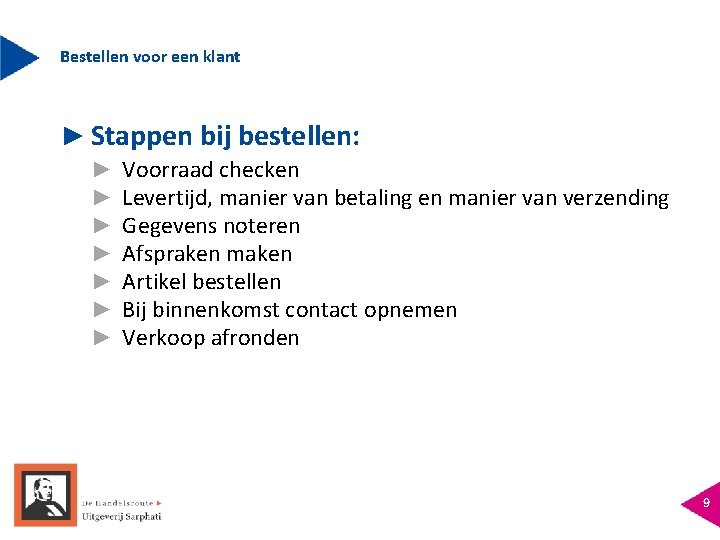 Bestellen voor een klant

► Stappen bij bestellen:

► Voorraad checken
► Levertijd, manier van betaling en manier van verzending
► Gegevens noteren
► Afspraken maken
► Artikel bestellen
► Bij binnenkomst contact opnemen
► Verkoop afronden

De Handelsroute ►
Uitgeverij Sarphati

9